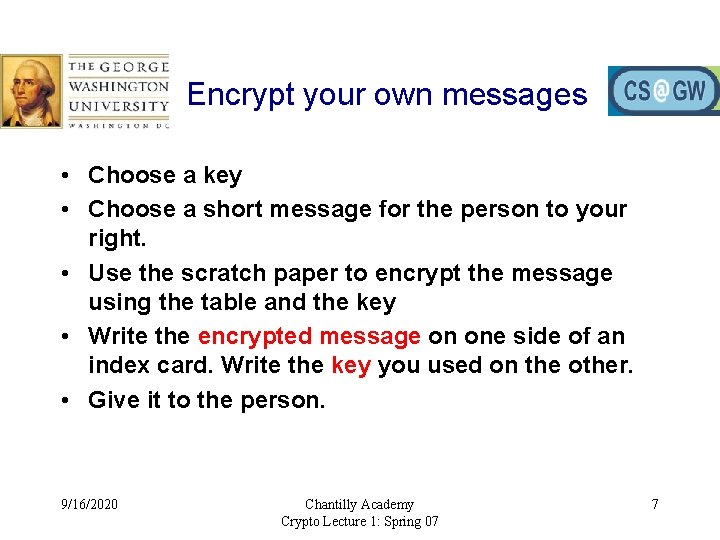 THE GEORGE WASHINGTON UNIVERSITY WASHINGTON DC

Encrypt your own messages

CS@GW

• Choose a key
• Choose a short message for the person to your right.
• Use the scratch paper to encrypt the message using the table and the key
• Write the encrypted message on one side of an index card. Write the key you used on the other.
• Give it to the person.

9/16/2020

Chantilly Academy
Crypto Lecture 1: Spring 07

7